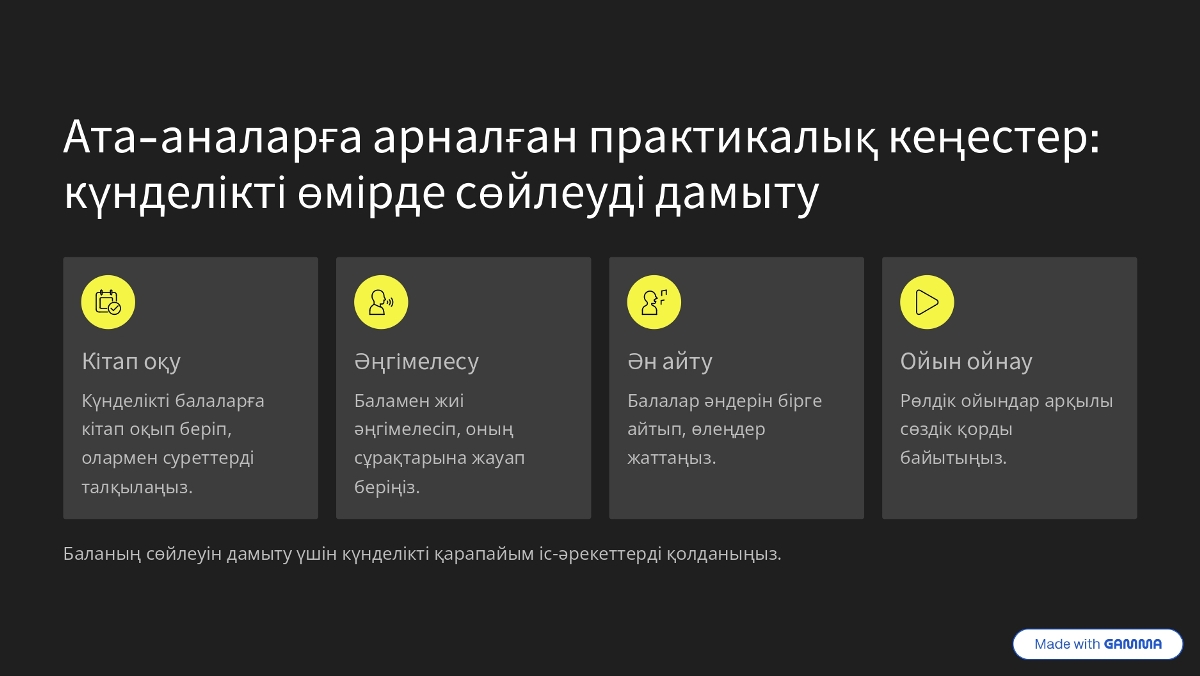 Ата-аналарға арналған практикалық кеңестер: күнделікті өмірде сөйлеуді дамыту

Кітап оқу

Күнделікті балаларға кітап оқып беріп, олармен суреттерді талқылаңыз.

Әңгімелесу

Баламен жиі әңгімелесіп, оның сұрақтарына жауап беріңіз.

Ән айту

Балалар әндерін бірге айтып, өлеңдер жаттаңыз.

Ойын ойнау

Рөлдік ойындар арқылы сөздік қорды байытыңыз.

Баланың сөйлеуін дамыту үшін күнделікті қарапайым іс-әрекеттерді қолданыңыз.

Made with GAMMA